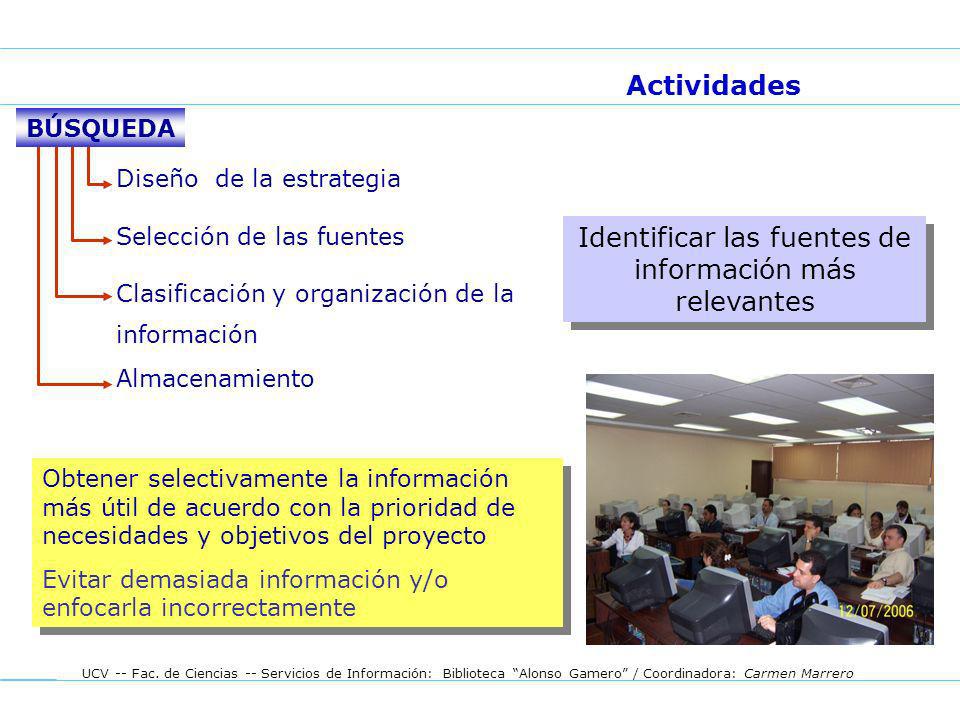 Actividades

BÚSQUEDA

Diseño de la estrategia

Selección de las fuentes

Clasificación y organización de la información

Almacenamiento

Identificar las fuentes de información más relevantes

Obtener selectivamente la información más útil de acuerdo con la prioridad de necesidades y objetivos del proyecto

Evitar demasiada información y/o enfocarla incorrectamente

12/07/2006

UCV -- Fac. de Ciencias -- Servicios de Información: Biblioteca "Alonso Gamero" / Coordinadora: Carmen Marrero